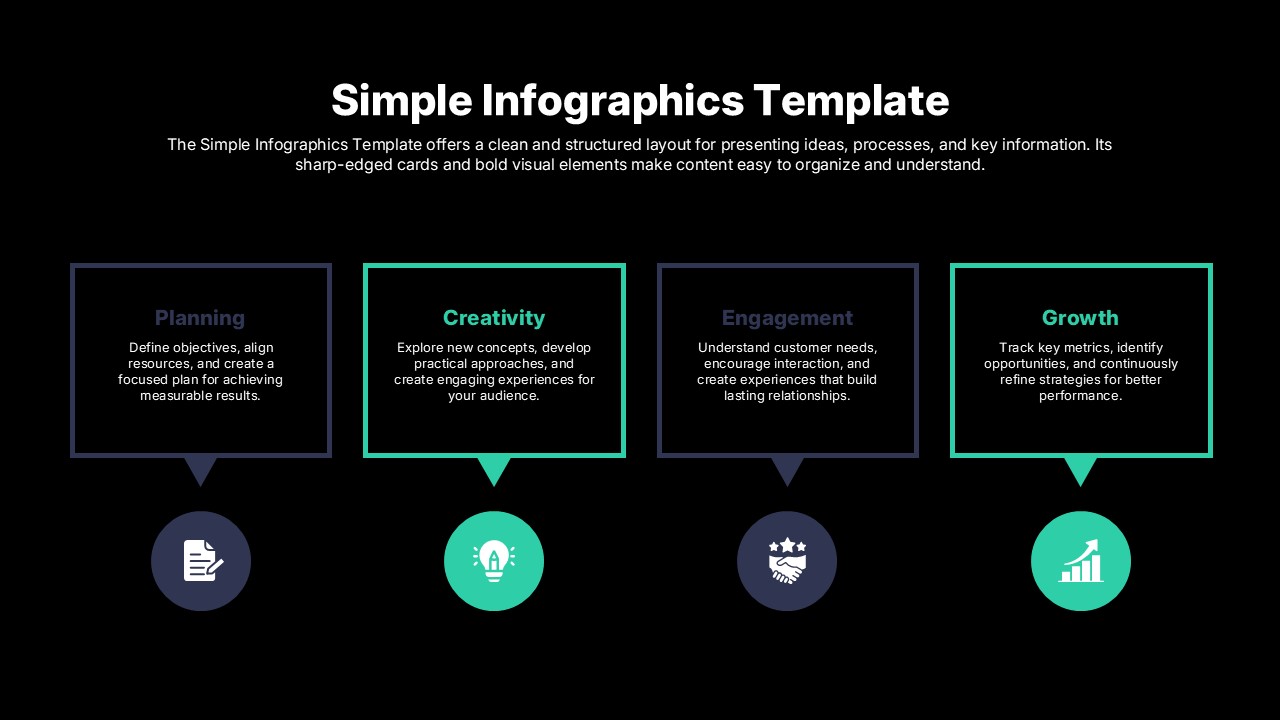 Simple Infographics Template

The Simple Infographics Template offers a clean and structured layout for presenting ideas, processes, and key information. Its sharp-edged cards and bold visual elements make content easy to organize and understand.

Planning

Define objectives, align resources, and create a focused plan for achieving measurable results.

Creativity

Explore new concepts, develop practical approaches, and create engaging experiences for your audience.

Engagement

Understand customer needs, encourage interaction, and create experiences that build lasting relationships.

Growth

Track key metrics, identify opportunities, and continuously refine strategies for better performance.